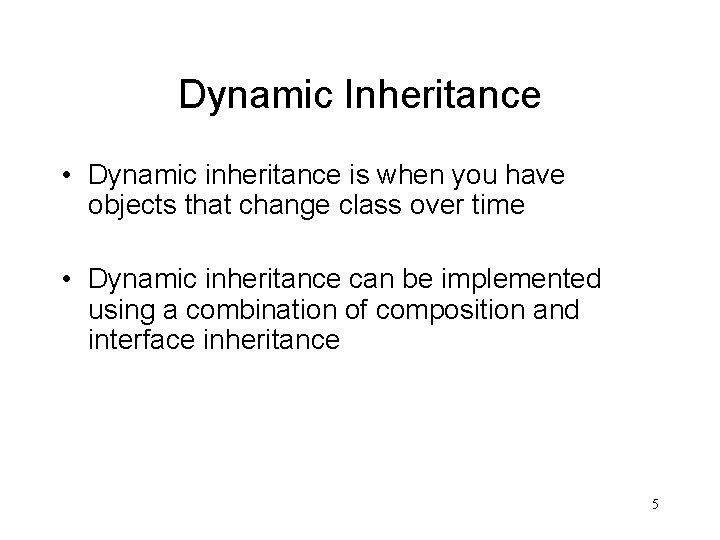 Dynamic Inheritance

• Dynamic inheritance is when you have objects that change class over time

• Dynamic inheritance can be implemented using a combination of composition and interface inheritance

5